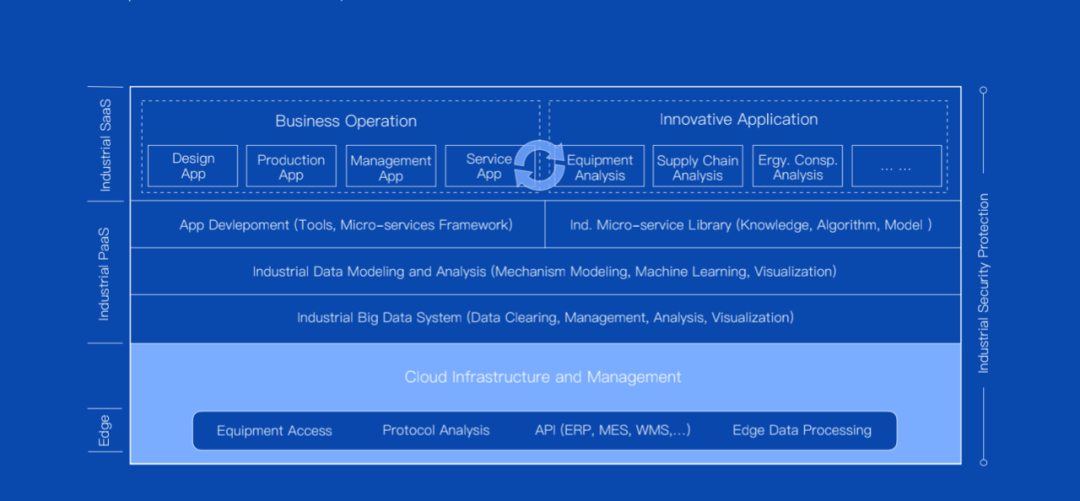 Industrial SaaS

Business Operation

Design App

Production App

Management App

Service App

Innovative Application

Equipment Analysis

Supply Chain Analysis

Ergy. Consp. Analysis

... ...

Industrial PaaS

App Devlepoment (Tools, Micro-services Framework)

Ind. Micro-service Library (Knowledge, Algorithm, Model )

Industrial Data Modeling and Analysis (Mechanism Modeling, Machine Learning, Visualization)

Industrial Big Data System (Data Clearing, Management, Analysis, Visualization)

Cloud Infrastructure and Management

Edge

Equipment Access

Protocol Analysis

API (ERP, MES, WMS,...)

Edge Data Processing

Industrial Security Protection